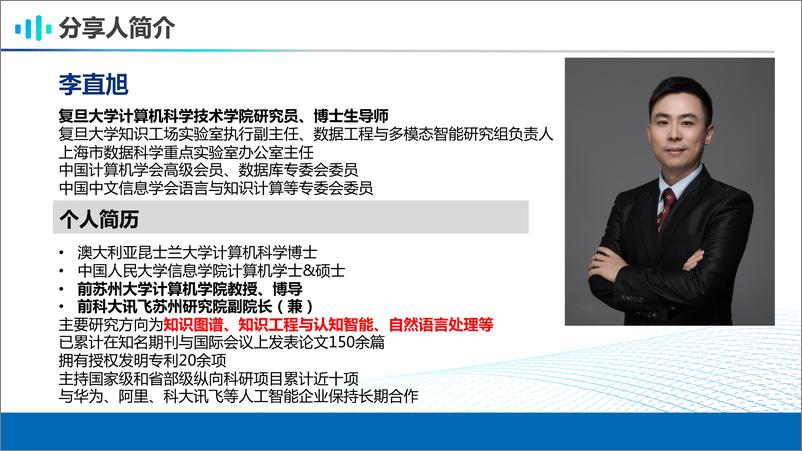 分享人简介

李直旭

复旦大学计算机科学技术学院研究员、博士生导师
复旦大学知识工场实验室执行副主任、数据工程与多模态智能研究组负责人
上海市数据科学重点实验室办公室主任
中国计算机学会高级会员、数据库专委会委员
中国中文信息学会语言与知识计算等专委会委员

个人简历

• 澳大利亚昆士兰大学计算机科学博士
• 中国人民大学信息学院计算机学士&硕士
• 前苏州大学计算机学院教授、博导
• 前科大讯飞苏州研究院副院长（兼）

主要研究方向为知识图谱、知识工程与认知智能、自然语言处理等
已累计在知名期刊与国际会议上发表论文150余篇
拥有授权发明专利20余项
主持国家级和省部级纵向科研项目累计近十项
与华为、阿里、科大讯飞等人工智能企业保持长期合作